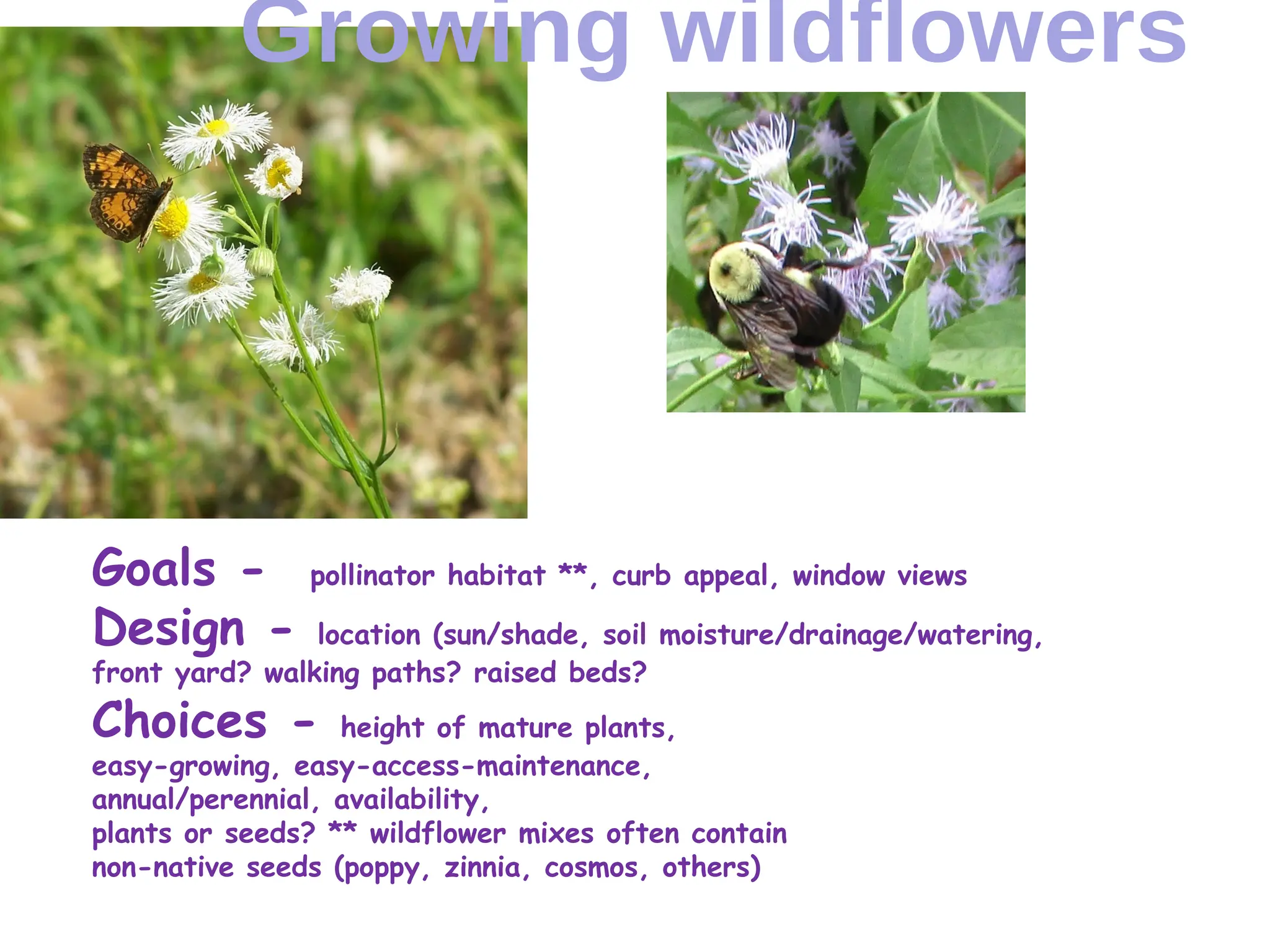 Growing wildflowers

Goals - pollinator habitat **, curb appeal, window views

Design - location (sun/shade, soil moisture/drainage/watering, front yard? walking paths? raised beds?

Choices - height of mature plants, easy-growing, easy-access-maintenance, annual/perennial, availability, plants or seeds? ** wildflower mixes often contain non-native seeds (poppy, zinnia, cosmos, others)